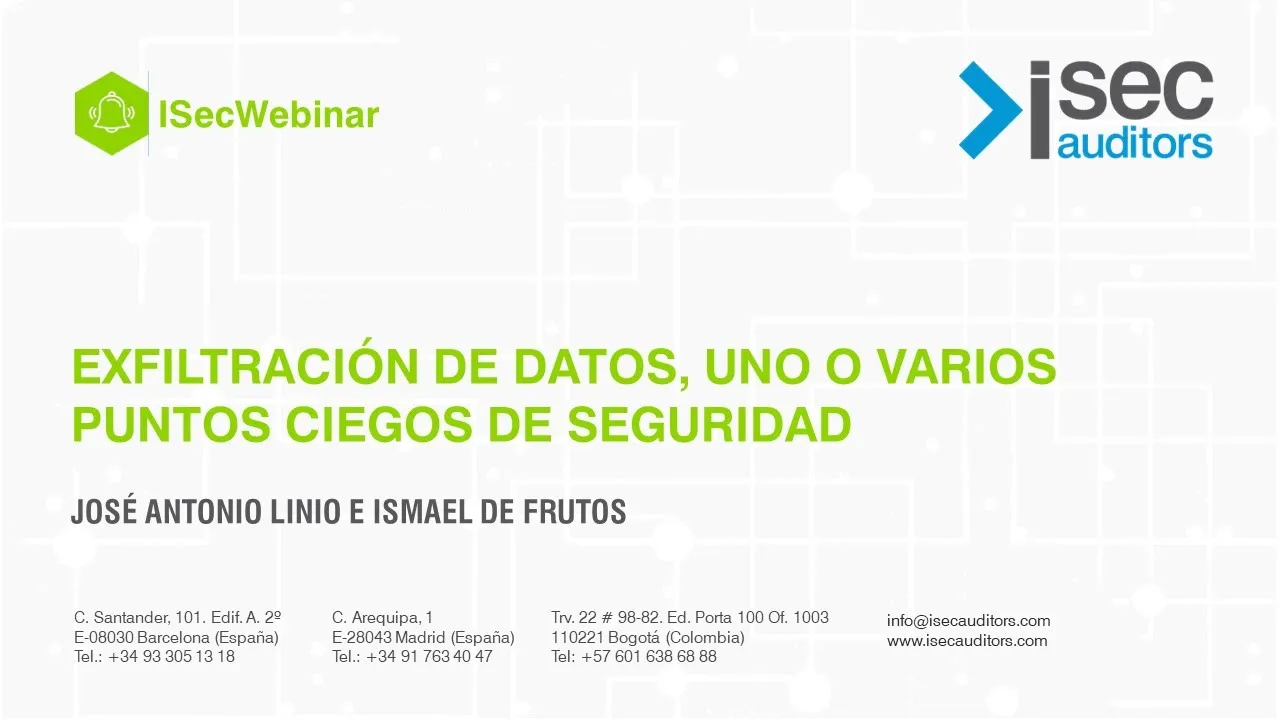 ISecWebinar

isec auditors

EXFILTRACIÓN DE DATOS, UNO O VARIOS PUNTOS CIEGOS DE SEGURIDAD

JOSÉ ANTONIO LINIO E ISMAEL DE FRUTOS

C. Santander, 101. Edif. A. 2º
E-08030 Barcelona (España)
Tel.: +34 93 305 13 18

C. Arequipa, 1
E-28043 Madrid (España)
Tel.: +34 91 763 40 47

Trv. 22 # 98-82. Ed. Porta 100 Of. 1003
110221 Bogotá (Colombia)
Tel: +57 601 638 68 88

info@isecauditors.com
www.isecauditors.com